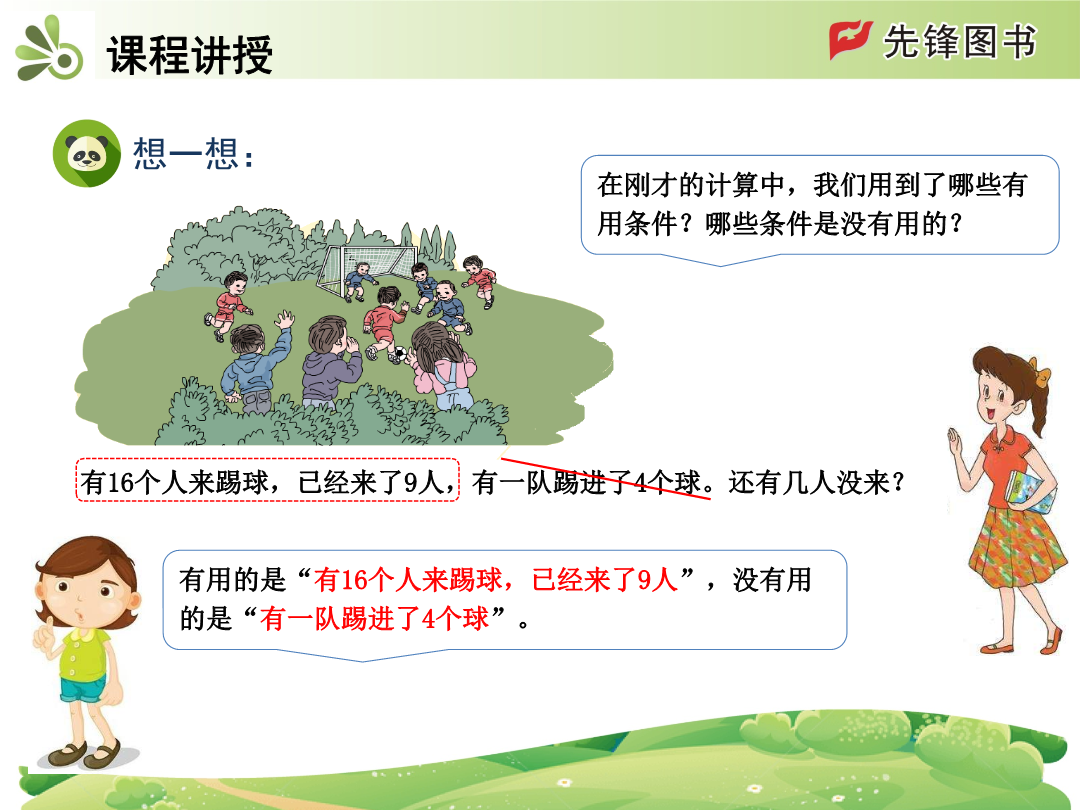 课程讲授

先锋图书

想一想：

在刚才的计算中，我们用到了哪些有用条件？哪些条件是没有用的？

有16个人来踢球，已经来了9人，有一队踢进了4个球。还有几人没来？

有用的是“有16个人来踢球，已经来了9人”，没有用的是“有一队踢进了4个球”。